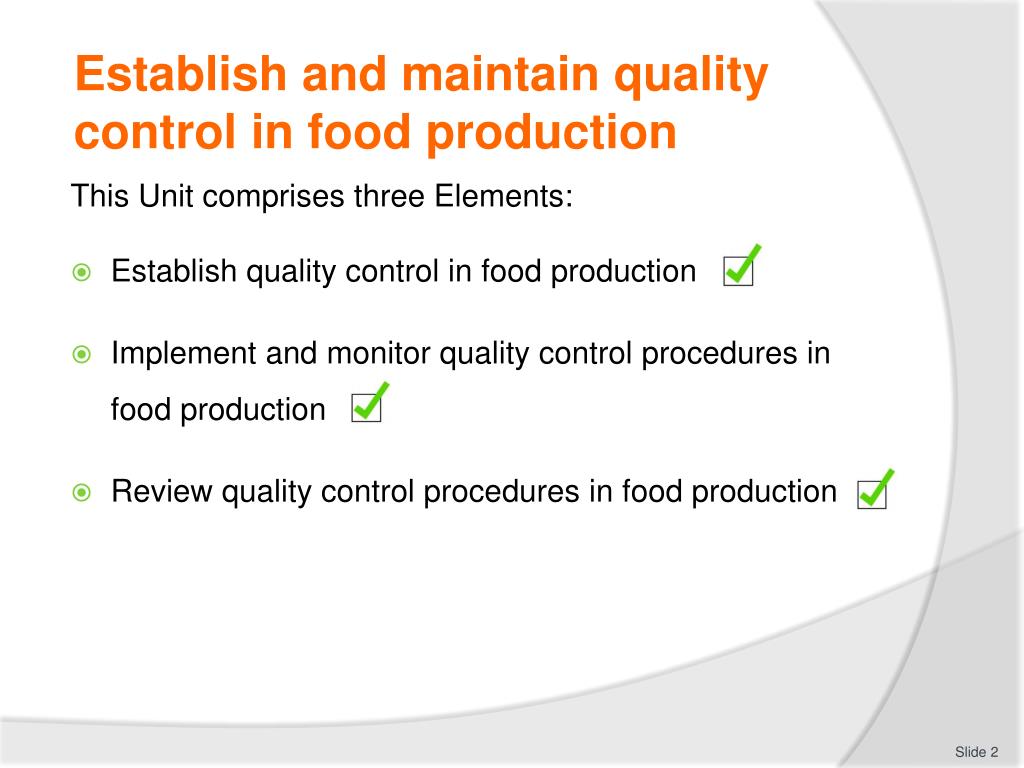 Establish and maintain quality control in food production

This Unit comprises three Elements:

Establish quality control in food production

Implement and monitor quality control procedures in food production

Review quality control procedures in food production

Slide 2